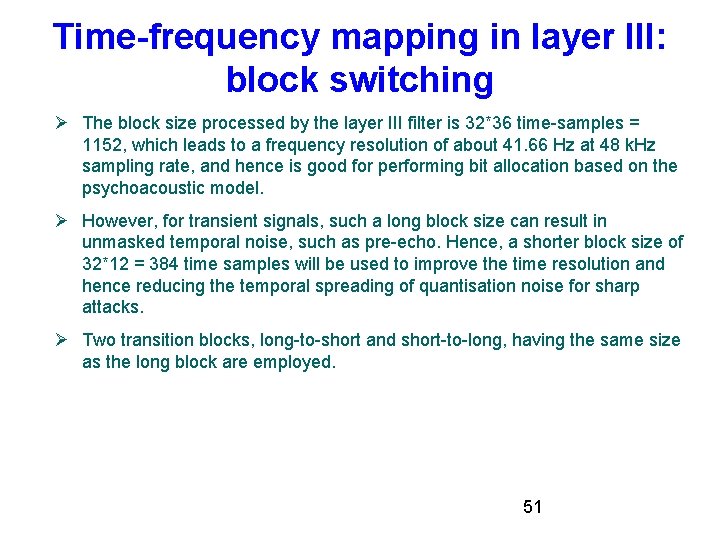 Time-frequency mapping in layer III: block switching

➢ The block size processed by the layer III filter is 32*36 time-samples = 1152, which leads to a frequency resolution of about 41.66 Hz at 48 kHz sampling rate, and hence is good for performing bit allocation based on the psychoacoustic model.

➢ However, for transient signals, such a long block size can result in unmasked temporal noise, such as pre-echo. Hence, a shorter block size of 32*12 = 384 time samples will be used to improve the time resolution and hence reducing the temporal spreading of quantisation noise for sharp attacks.

➢ Two transition blocks, long-to-short and short-to-long, having the same size as the long block are employed.

51